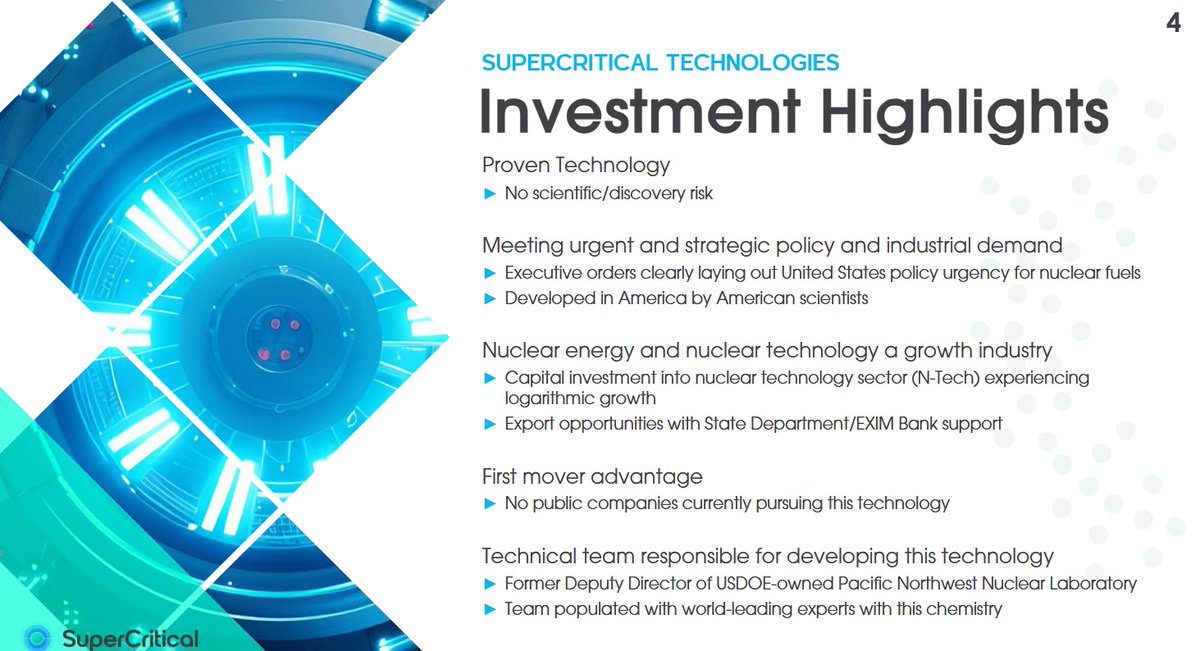 4

SUPERCRITICAL TECHNOLOGIES

Investment Highlights

Proven Technology
► No scientific/discovery risk

Meeting urgent and strategic policy and industrial demand
► Executive orders clearly laying out United States policy urgency for nuclear fuels
► Developed in America by American scientists

Nuclear energy and nuclear technology a growth industry
► Capital investment into nuclear technology sector (N-Tech) experiencing logarithmic growth
► Export opportunities with State Department/EXIM Bank support

First mover advantage
► No public companies currently pursuing this technology

Technical team responsible for developing this technology
► Former Deputy Director of USDOE-owned Pacific Northwest Nuclear Laboratory
► Team populated with world-leading experts with this chemistry

SuperCritical